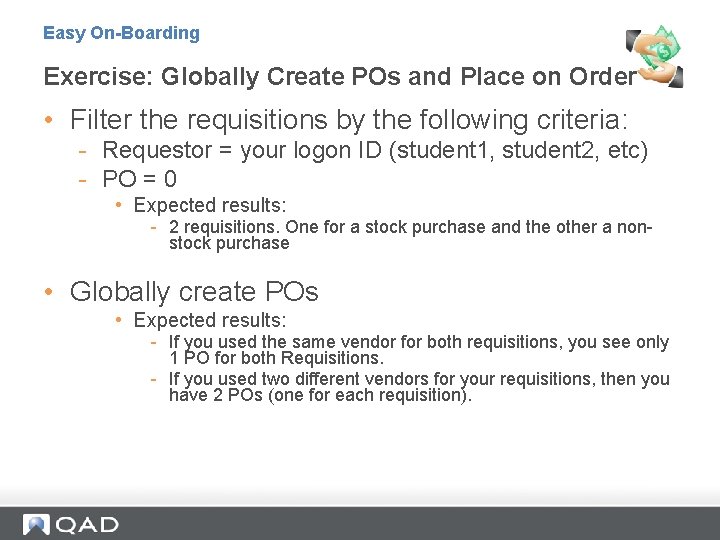 Easy On-Boarding

Exercise: Globally Create POs and Place on Order

• Filter the requisitions by the following criteria:
- Requestor = your logon ID (student1, student2, etc)
- PO = 0
• Expected results:
- 2 requisitions. One for a stock purchase and the other a non-stock purchase

• Globally create POs
• Expected results:
- If you used the same vendor for both requisitions, you see only 1 PO for both Requisitions.
- If you used two different vendors for your requisitions, then you have 2 POs (one for each requisition).

QAD